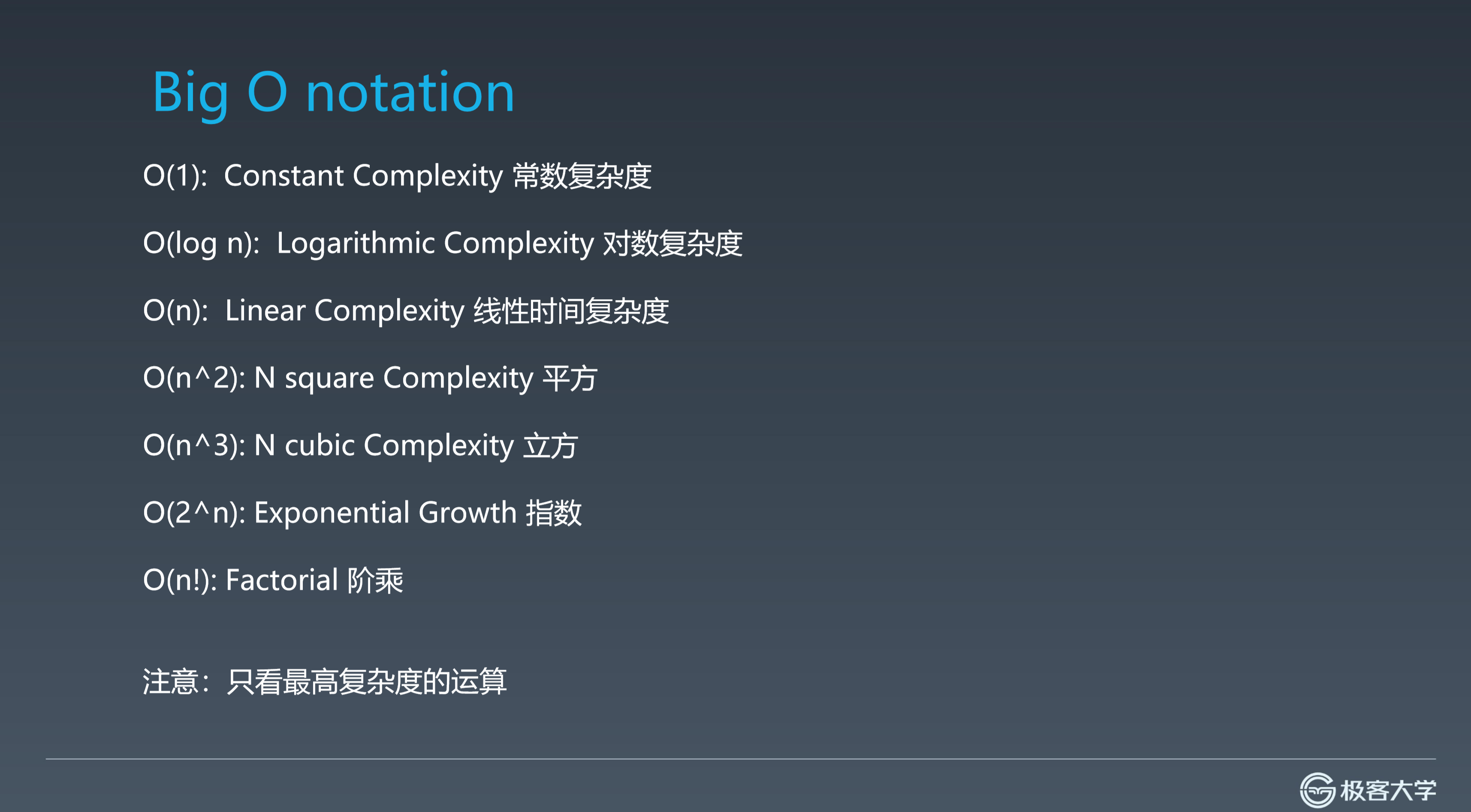 Big O notation

O(1): Constant Complexity 常数复杂度

O(log n): Logarithmic Complexity 对数复杂度

O(n): Linear Complexity 线性时间复杂度

O(n^2): N square Complexity 平方

O(n^3): N cubic Complexity 立方

O(2^n): Exponential Growth 指数

O(n!): Factorial 阶乘

注意：只看最高复杂度的运算

极客大学